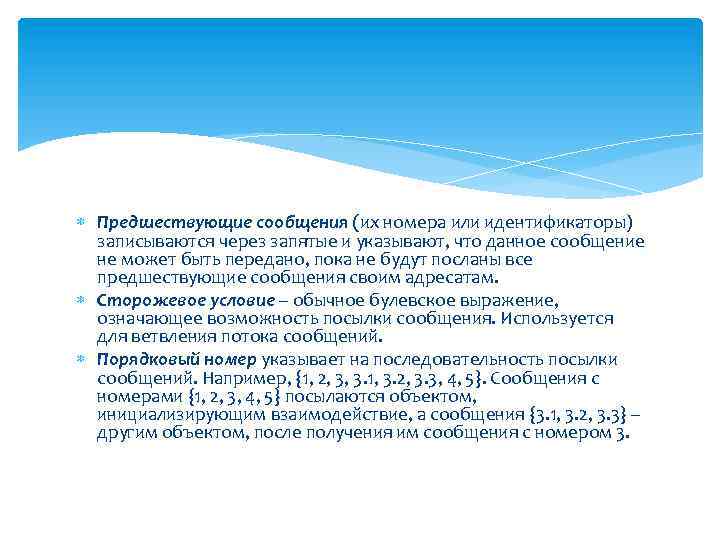 Предшествующие сообщения (их номера или идентификаторы) записываются через запятые и указывают, что данное сообщение не может быть передано, пока не будут посланы все предшествующие сообщения своим адресатам.

Сторожевое условие – обычное булевское выражение, означающее возможность посылки сообщения. Используется для ветвления потока сообщений.

Порядковый номер указывает на последовательность посылки сообщений. Например, {1, 2, 3, 3.1, 3.2, 3.3, 4, 5}. Сообщения с номерами {1, 2, 3, 4, 5} посылаются объектом, инициализирующим взаимодействие, а сообщения {3.1, 3.2, 3.3} – другим объектом, после получения им сообщения с номером 3.